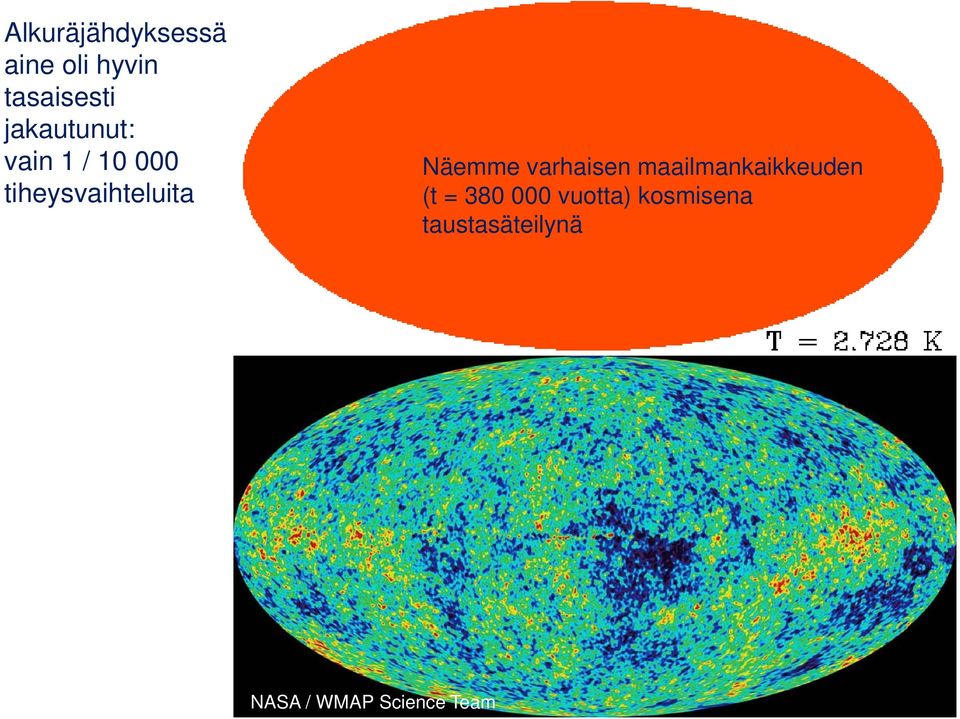 Alkuräjähdyksessä aine oli hyvin tasaisesti jakautunut: vain 1 / 10 000 tiheysvaihteluita

Näemme varhaisen maailmankaikkeuden (t = 380 000 vuotta) kosmisena taustasäteilynä

T = 2.728 K

NASA / WMAP Science Team